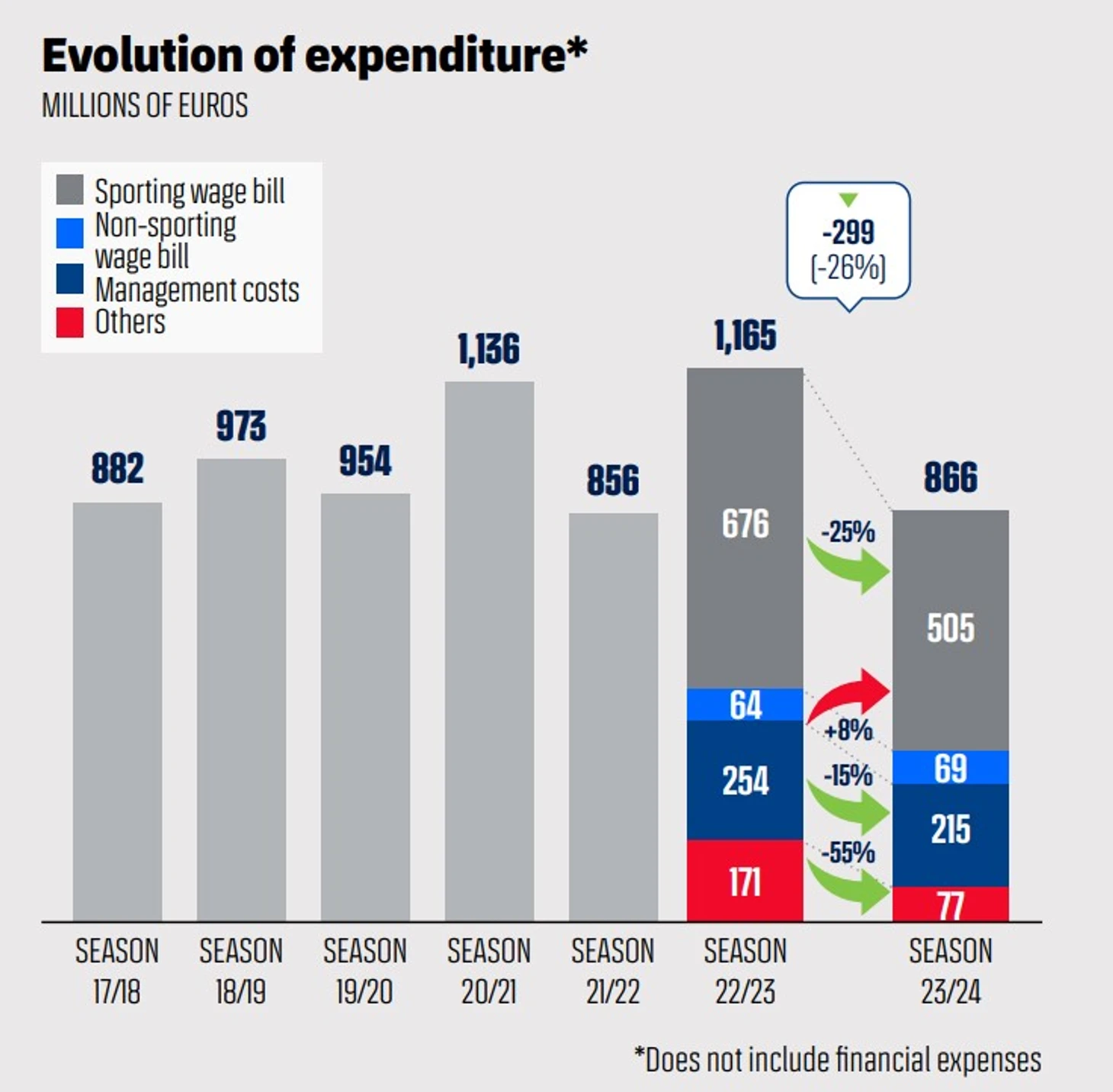 Evolution of expenditure*
MILLIONS OF EUROS

Sporting wage bill
Non-sporting wage bill
Management costs
Others

-299
(-26%)

882
973
954
1,136
856
1,165
676
64
254
171
-25%
+8%
-15%
-55%
866
505
69
215
77

SEASON 17/18
SEASON 18/19
SEASON 19/20
SEASON 20/21
SEASON 21/22
SEASON 22/23
SEASON 23/24

*Does not include financial expenses